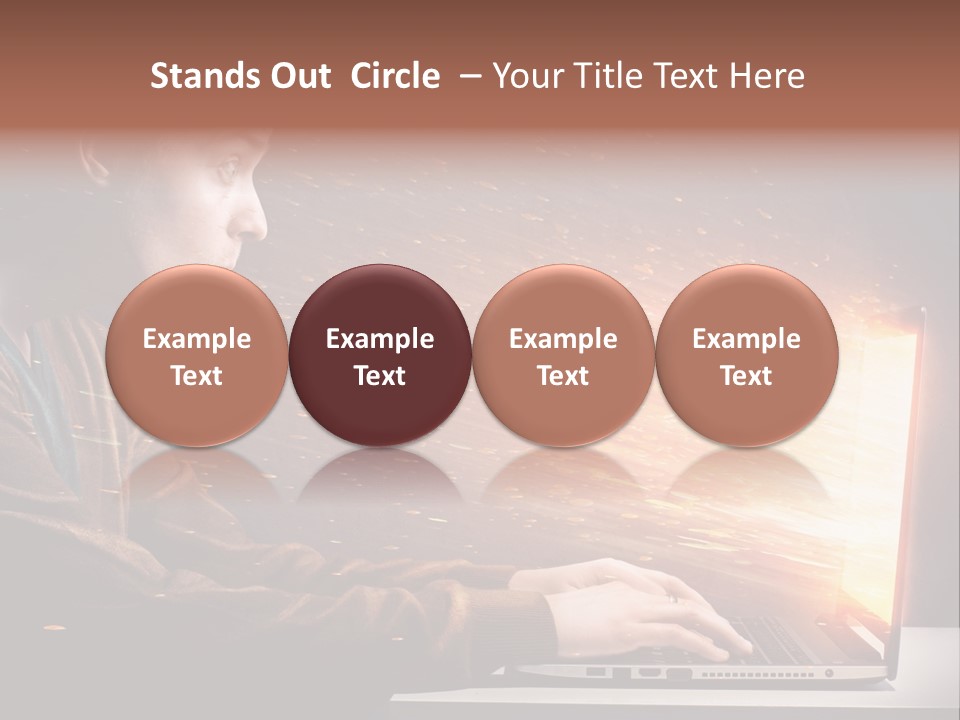 Stands Out  Circle  – Your Title Text Here

Example Text

Example Text

Example Text

Example Text